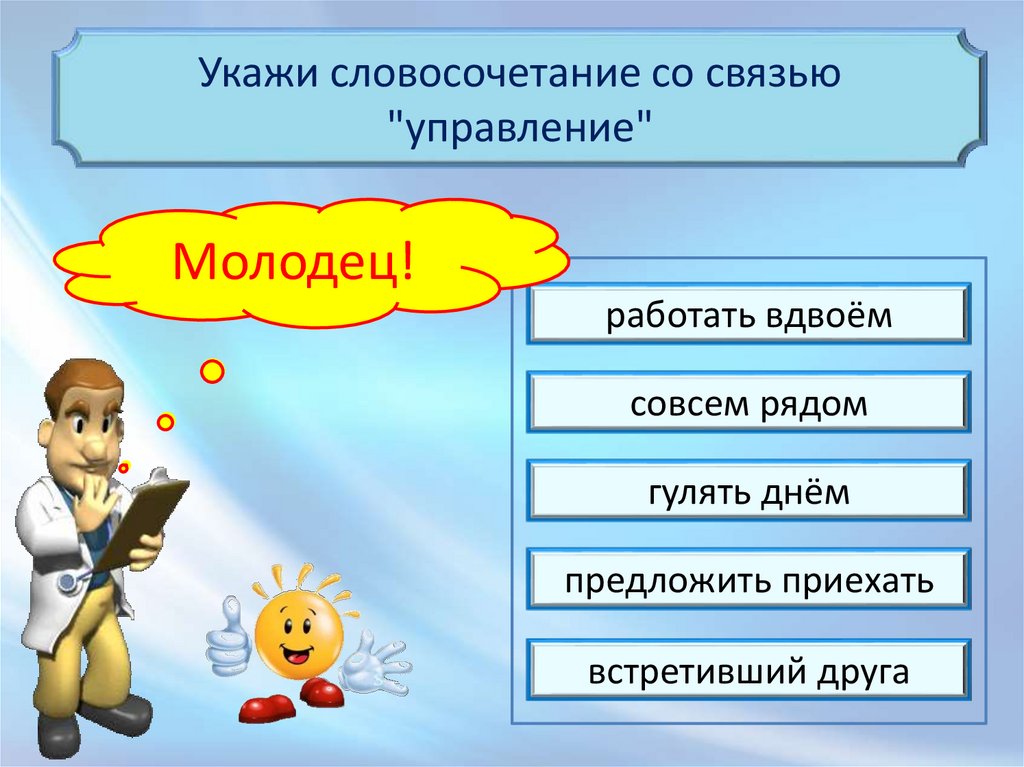 Укажи словосочетание со связью "управление"

Молодец!

работать вдвоём

совсем рядом

гулять днём

предложить приехать

встретивший друга